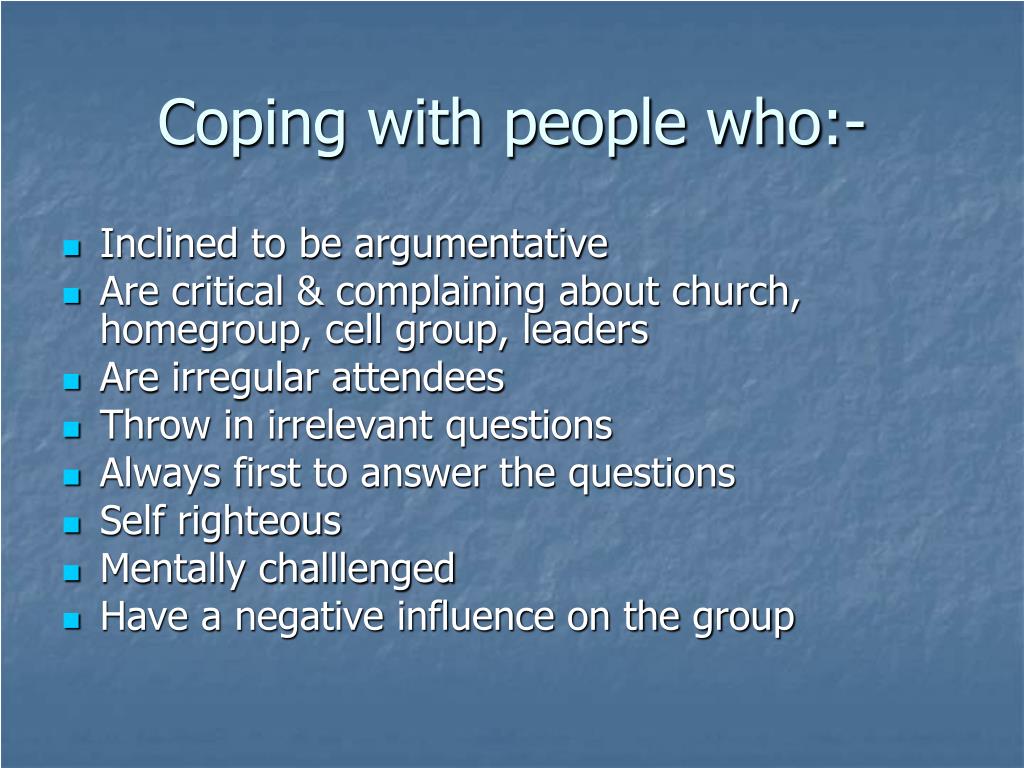 Coping with people who:-

- Inclined to be argumentative
- Are critical & complaining about church, homegroup, cell group, leaders
- Are irregular attendees
- Throw in irrelevant questions
- Always first to answer the questions
- Self righteous
- Mentally challlenged
- Have a negative influence on the group